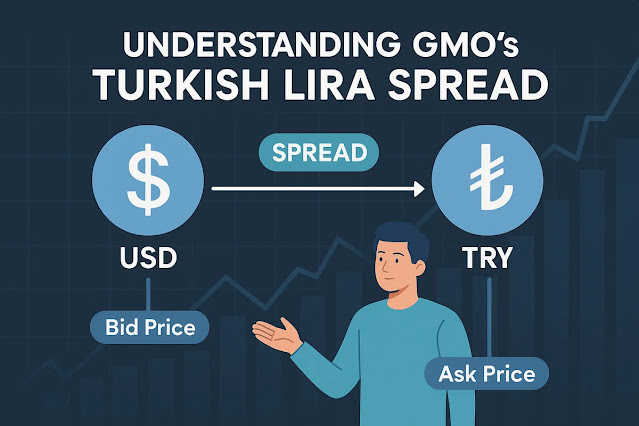 UNDERSTANDING GMO's TURKISH LIRA SPREAD

$

SPREAD

₺

USD

TRY

Bid Price

Ask Price